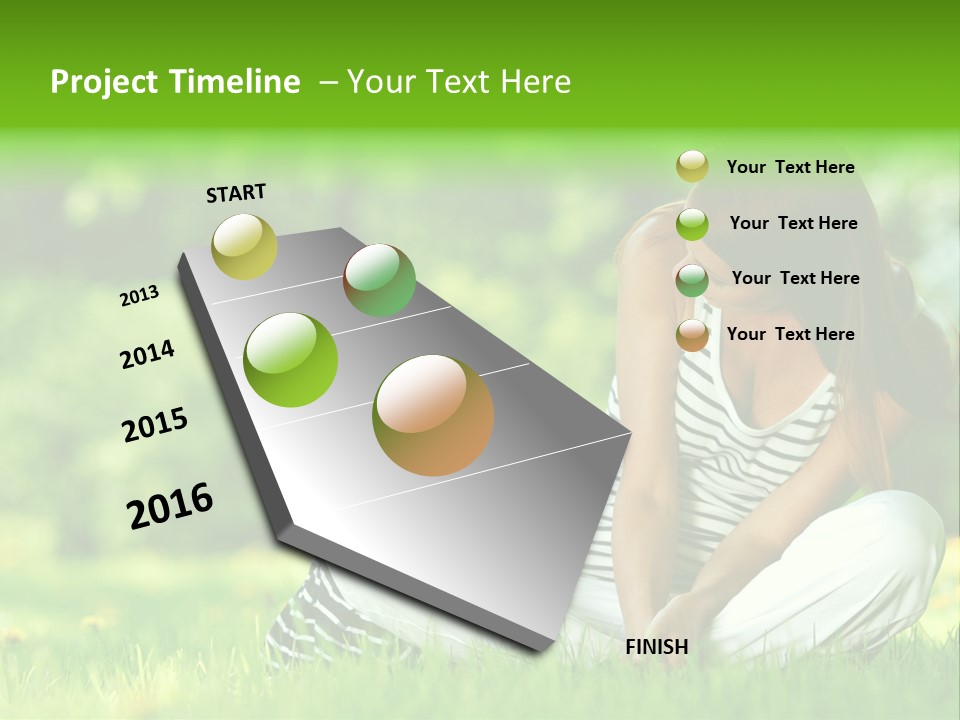 Project Timeline – Your Text Here

START

2013

2014

2015

2016

FINISH

Your Text Here

Your Text Here

Your Text Here

Your Text Here